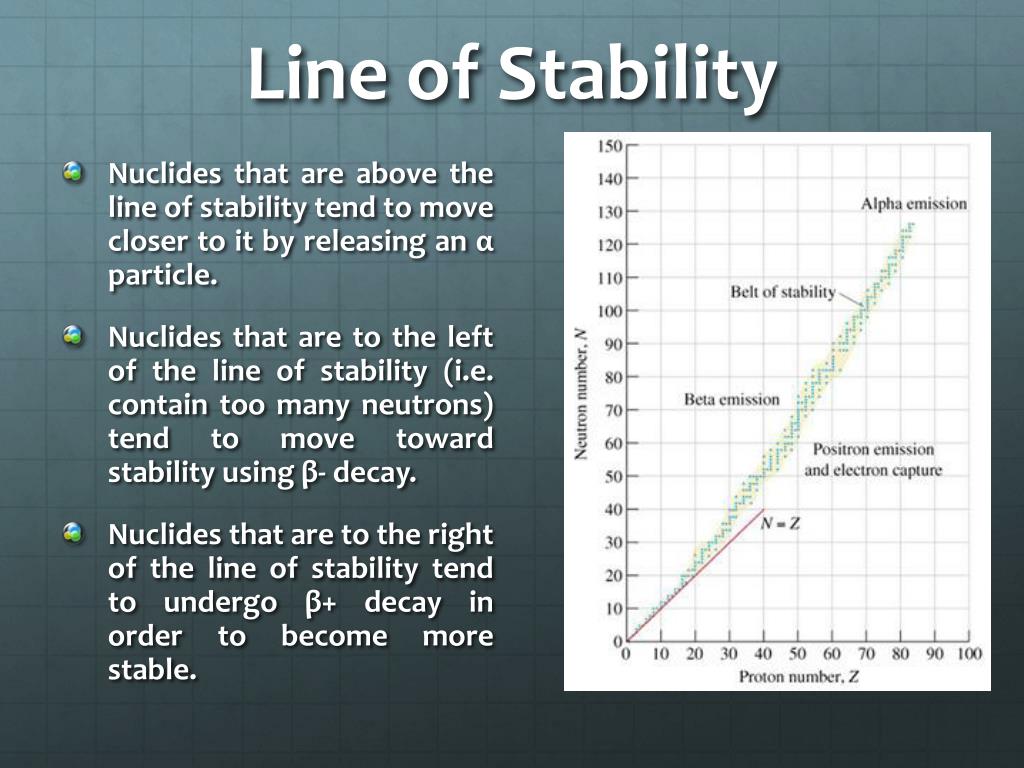 Line of Stability

Nuclides that are above the line of stability tend to move closer to it by releasing an α particle.

Nuclides that are to the left of the line of stability (i.e. contain too many neutrons) tend to move toward stability using β- decay.

Nuclides that are to the right of the line of stability tend to undergo β+ decay in order to become more stable.

150
140
130
120
110
100
90
80
70
60
50
40
30
20
10
0
Neutron number, $N$
Alpha emission
Belt of stability
Beta emission
Positron emission and electron capture
$N = Z$
0 10 20 30 40 50 60 70 80 90 100
Proton number, $Z$